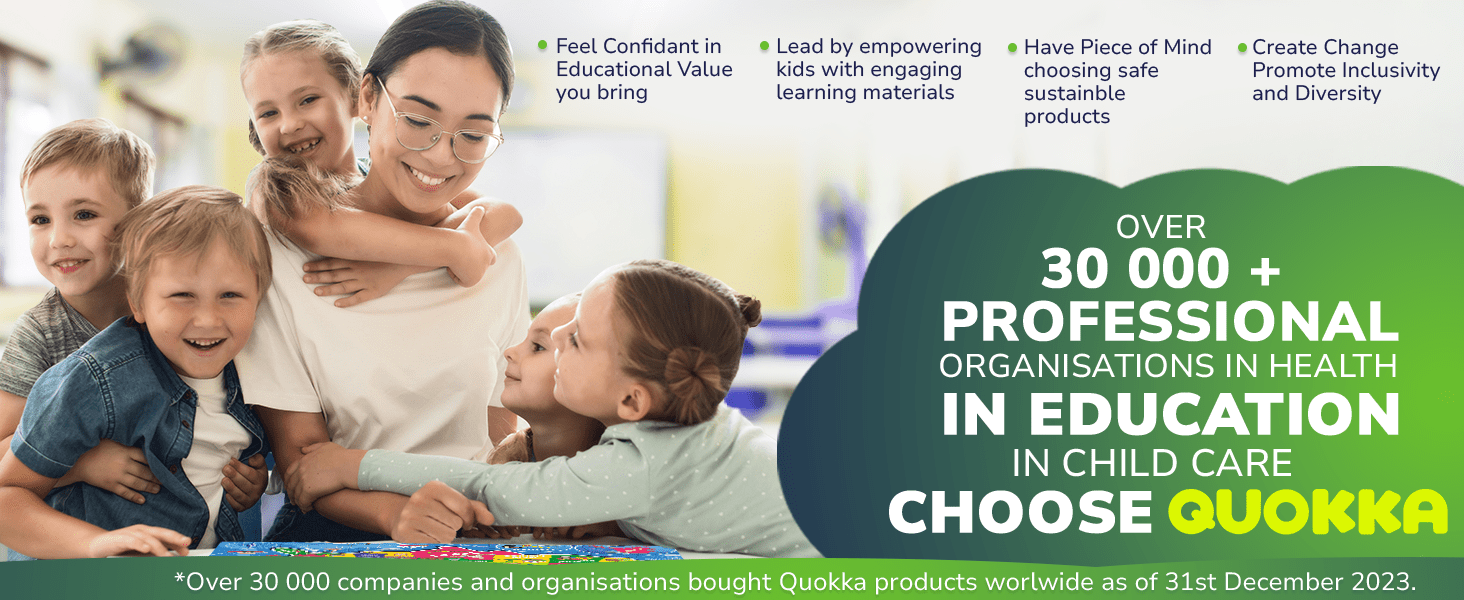 Feel Confidant in Educational Value you bring

Lead by empowering kids with engaging learning materials

Have Piece of Mind choosing safe sustainble products

Create Change Promote Inclusivity and Diversity

OVER
30 000 +
PROFESSIONAL
ORGANISATIONS IN HEALTH
IN EDUCATION
IN CHILD CARE
CHOOSE QUOKKA

*Over 30 000 companies and organisations bought Quokka products worlwide as of 31st December 2023.